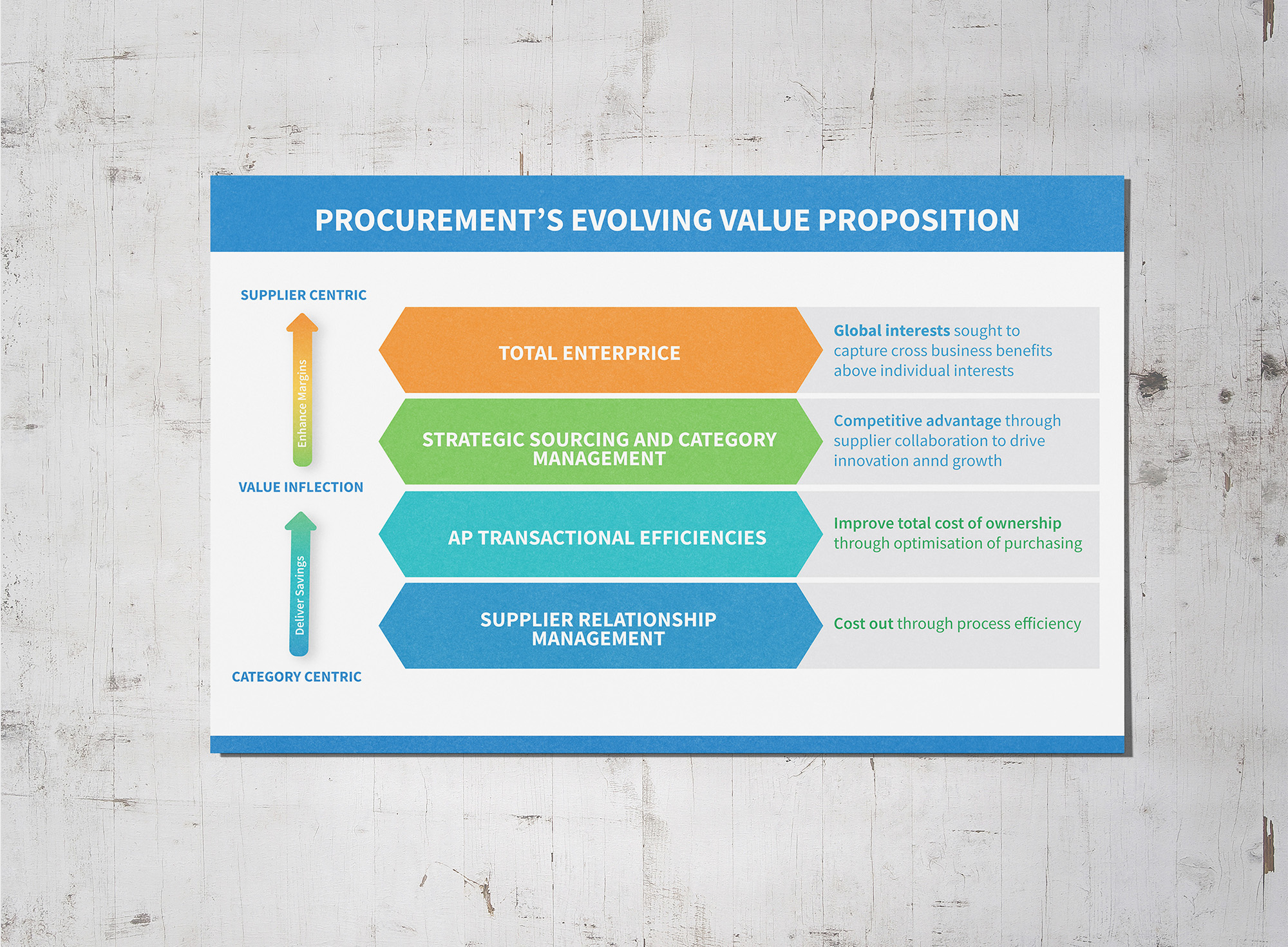 PROCUREMENT'S EVOLVING VALUE PROPOSITION

SUPPLIER CENTRIC

Enhance Margins

VALUE INFLECTION

Deliver Savings

CATEGORY CENTRIC

TOTAL ENTERPRICE

Global interests sought to capture cross business benefits above individual interests

STRATEGIC SOURCING AND CATEGORY MANAGEMENT

Competitive advantage through supplier collaboration to drive innovation annd growth

AP TRANSACTIONAL EFFICIENCIES

Improve total cost of ownership through optimisation of purchasing

SUPPLIER RELATIONSHIP MANAGEMENT

Cost out through process efficiency